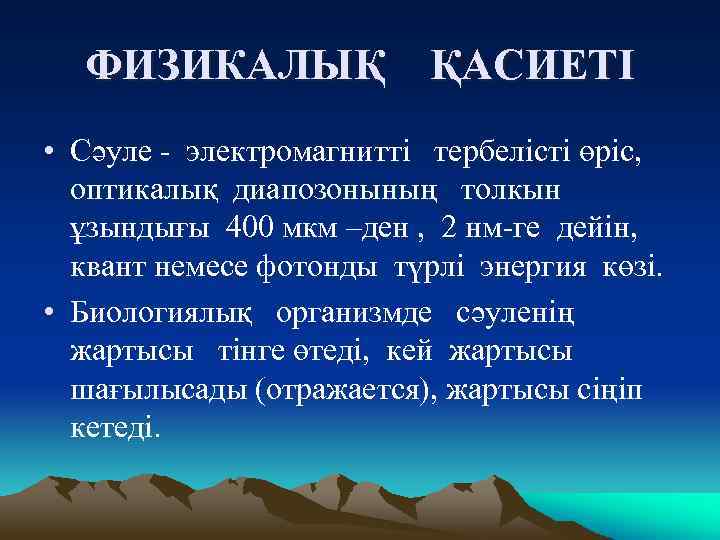 ФИЗИКАЛЫҚ ҚАСИЕТІ

• Сәуле - электромагнитті тербелісті өріс, оптикалық диапозонының толкын ұзындығы 400 мкм –ден , 2 нм-ге дейін, квант немесе фотонды түрлі энергия көзі.

• Биологиялық организмде сәуленің жартысы тінге өтеді, кей жартысы шағылысады (отражается), жартысы сіңіп кетеді.